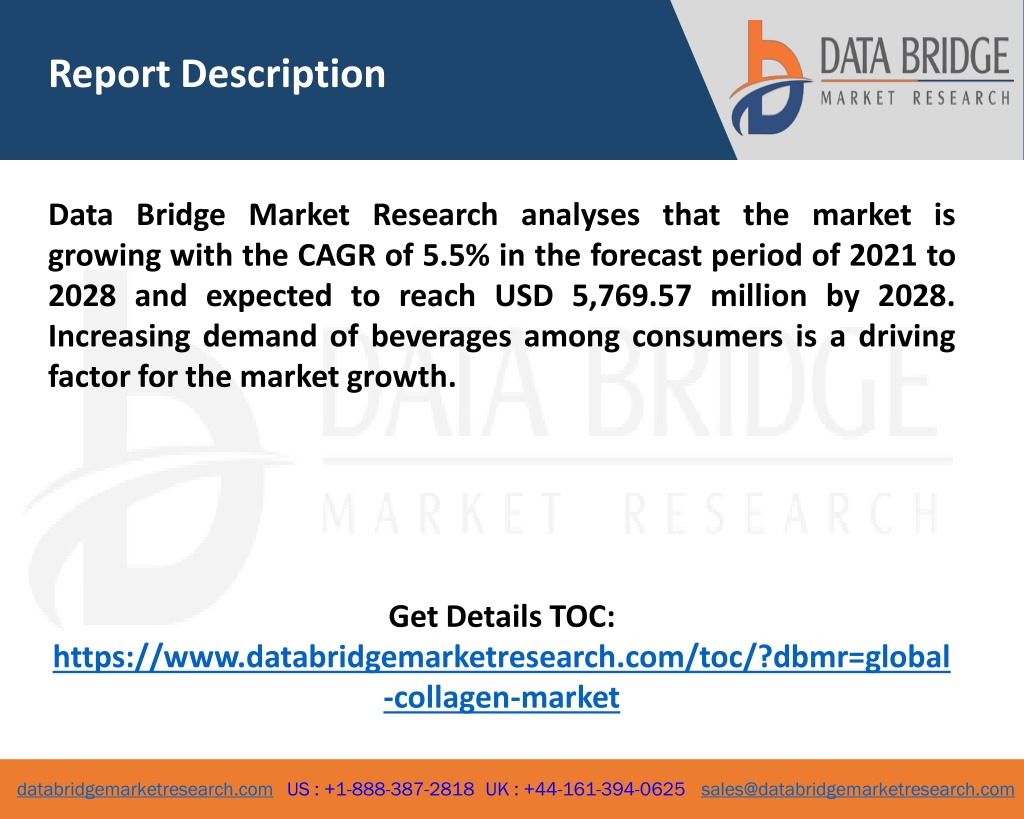 Report Description

DATA BRIDGE
MARKET RESEARCH

Data Bridge Market Research analyses that the market is growing with the CAGR of 5.5% in the forecast period of 2021 to 2028 and expected to reach USD 5,769.57 million by 2028. Increasing demand of beverages among consumers is a driving factor for the market growth.

DATA BRIDGE
MARKET RESEARCH

Get Details TOC:
https://www.databridgemarketresearch.com/toc/?dbmr=global-collagen-market

databridgemarketresearch.com US : +1-888-387-2818 UK : +44-161-394-0625 sales@databridgemarketresearch.com